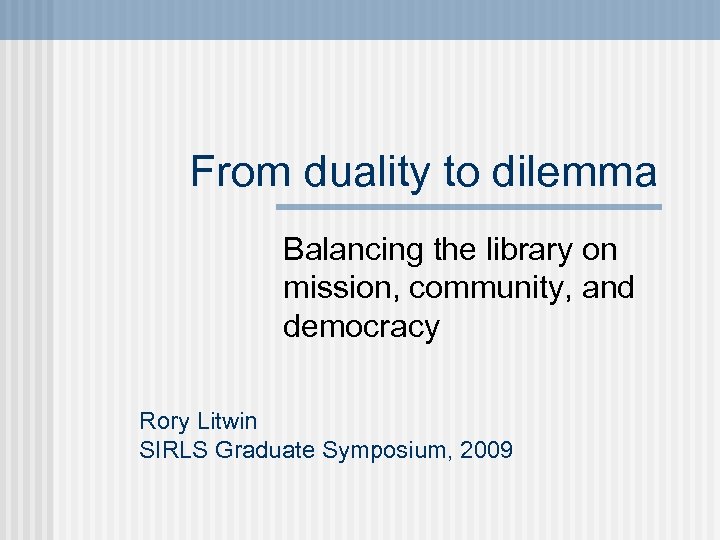 From duality to dilemma

Balancing the library on mission, community, and democracy

Rory Litwin
SIRLS Graduate Symposium, 2009